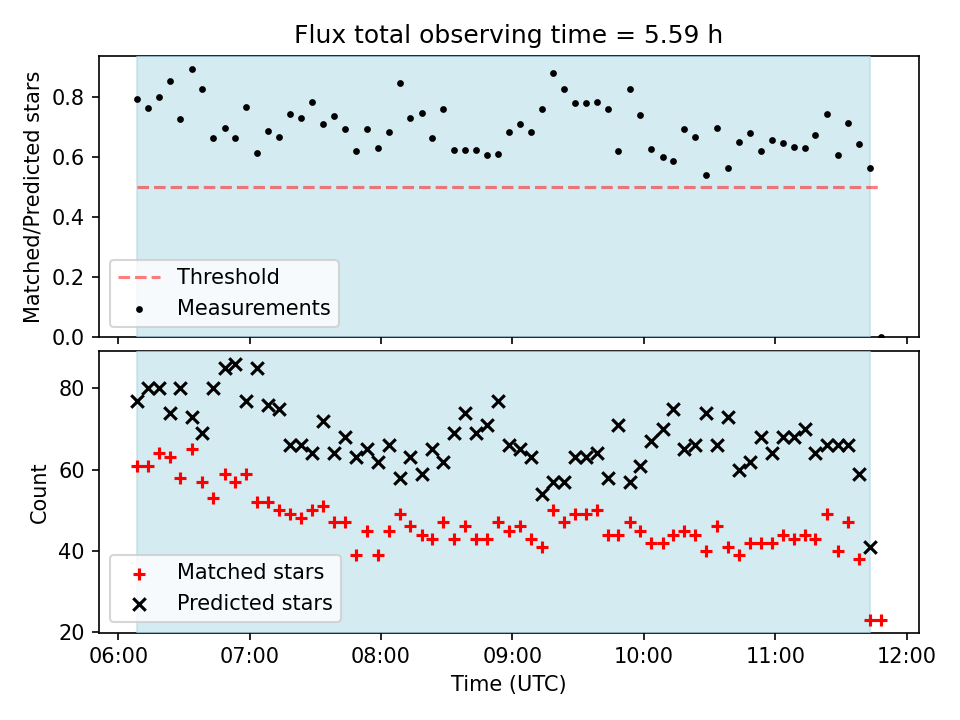 Flux total observing time = 5.59 h

Matched/Predicted stars

0.8
0.6
0.4
0.2
0.0

Threshold
Measurements

Count

80
60
40
20

Matched stars
Predicted stars

06:00
07:00
08:00
09:00
10:00
11:00
12:00

Time (UTC)